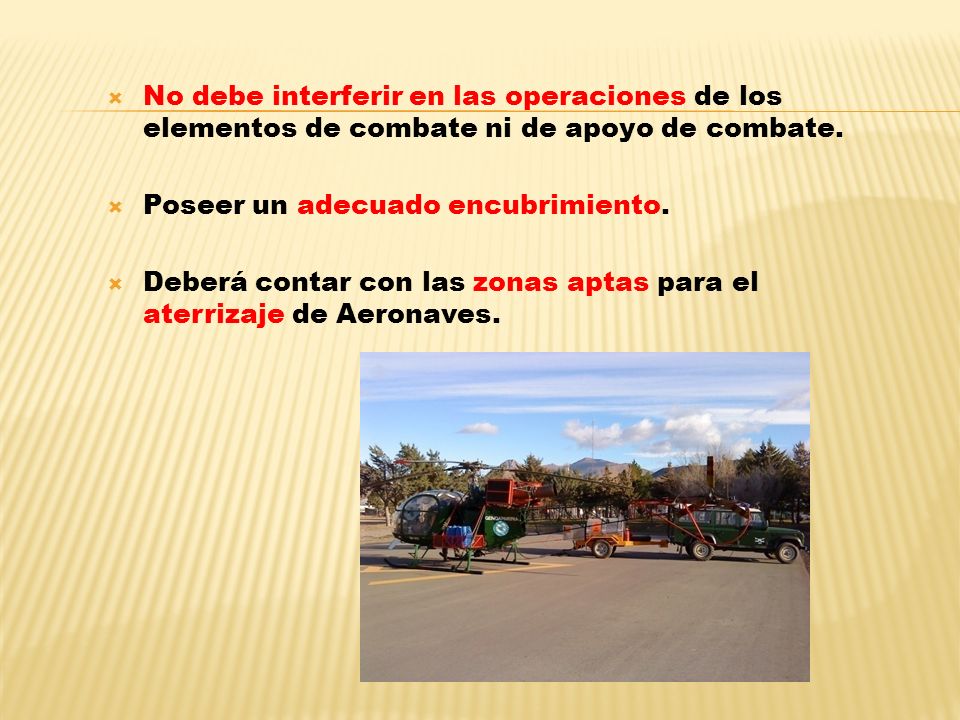 No debe interferir en las operaciones de los elementos de combate ni de apoyo de combate.

Poseer un adecuado encubrimiento.

Deberá contar con las zonas aptas para el aterrizaje de Aeronaves.